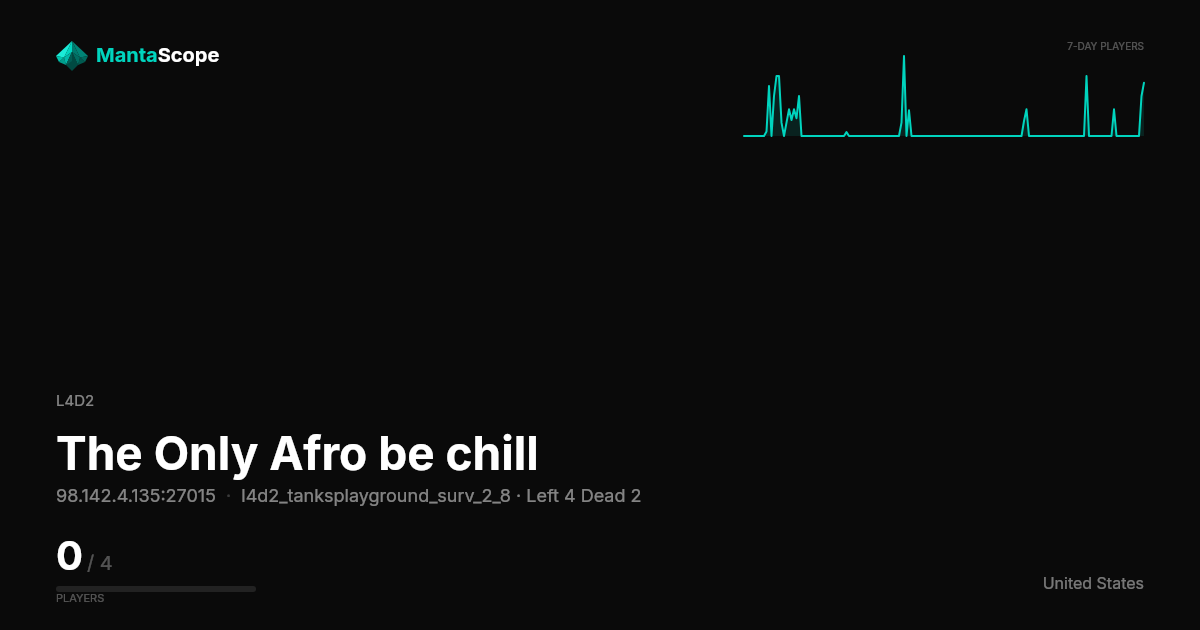 MantaScope

7-DAY PLAYERS

L4D2

The Only Afro be chill

98.142.4.135:27015 · l4d2_tanksplayground_surv_2_8 · Left 4 Dead 2

0 / 4

PLAYERS

United States